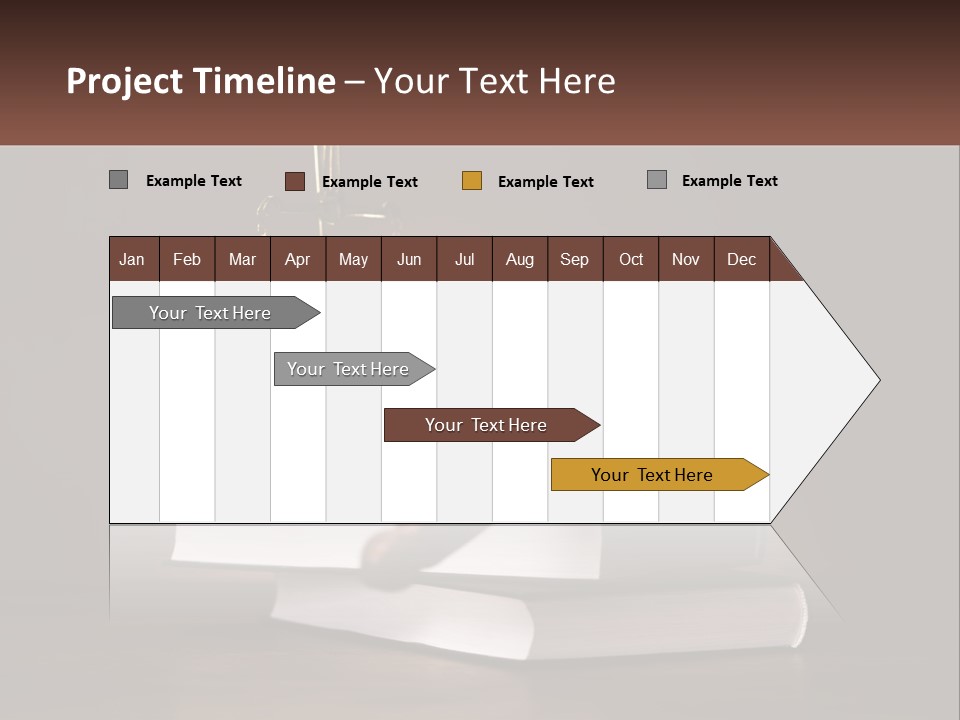 Project Timeline – Your Text Here

Example Text
Example Text
Example Text
Example Text

| Jan | Feb | Mar | Apr | May | Jun | Jul | Aug | Sep | Oct | Nov | Dec |
|---|---|---|---|---|---|---|---|---|---|---|---|

Your Text Here
Your Text Here
Your Text Here
Your Text Here